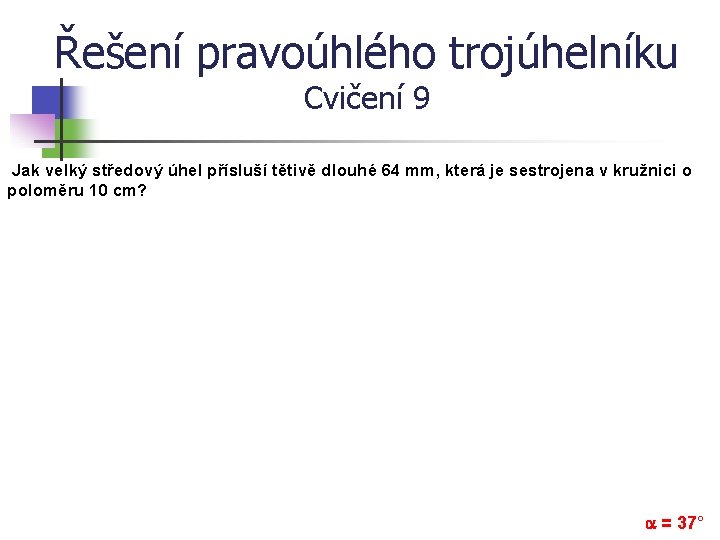 Řešení pravoúhlého trojúhelníku
Cvičení 9

Jak velký středový úhel přísluší tětivě dlouhé 64 mm, která je sestrojena v kružnici o poloměru 10 cm?

$\alpha = 37°$